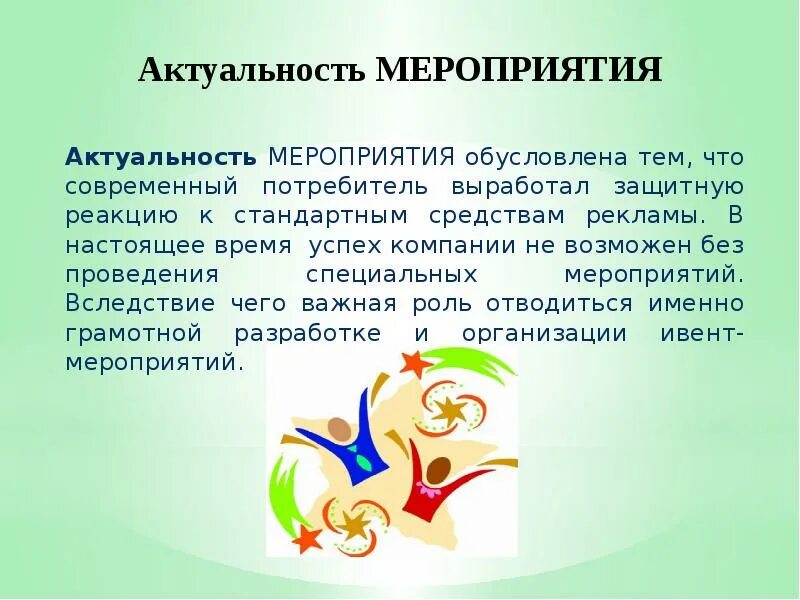 Актуальность МЕРОПРИЯТИЯ

Актуальность МЕРОПРИЯТИЯ обусловлена тем, что современный потребитель выработал защитную реакцию к стандартным средствам рекламы. В настоящее время успех компании не возможен без проведения специальных мероприятий. Вследствие чего важная роль отводиться именно грамотной разработке и организации ивент-мероприятий.